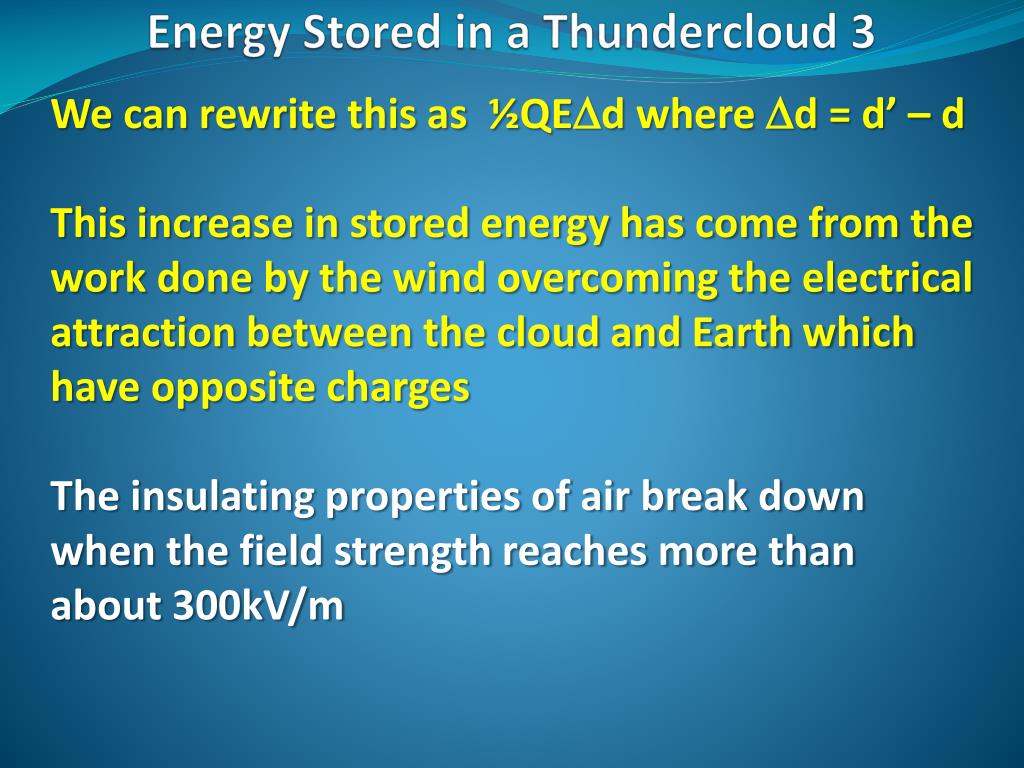 Energy Stored in a Thundercloud 3

We can rewrite this as ½QE$\Delta$d where $\Delta$d = d’ – d

This increase in stored energy has come from the work done by the wind overcoming the electrical attraction between the cloud and Earth which have opposite charges

The insulating properties of air break down when the field strength reaches more than about 300kV/m